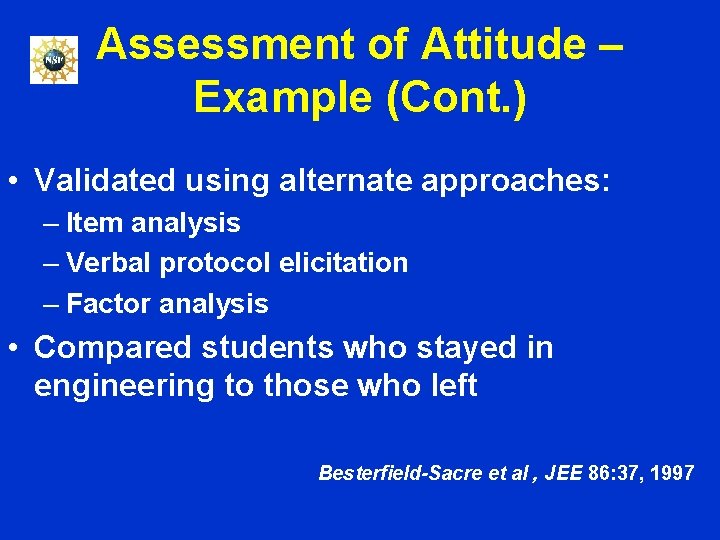 NSF

Assessment of Attitude – Example (Cont.)

• Validated using alternate approaches:
– Item analysis
– Verbal protocol elicitation
– Factor analysis
• Compared students who stayed in engineering to those who left

Besterfield-Sacre et al , JEE 86:37, 1997